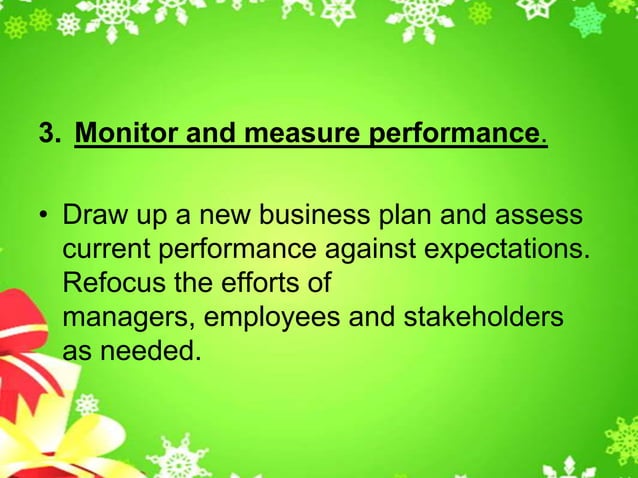 3. Monitor and measure performance.

• Draw up a new business plan and assess current performance against expectations. Refocus the efforts of managers, employees and stakeholders as needed.